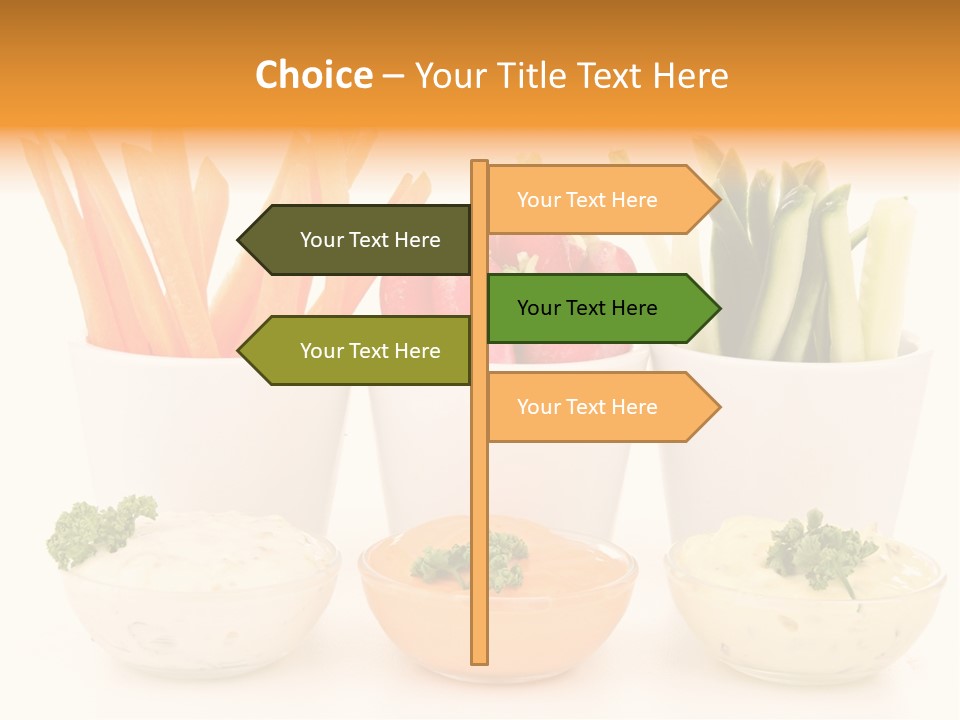 Choice – Your Title Text Here

Your Text Here

Your Text Here

Your Text Here

Your Text Here

Your Text Here